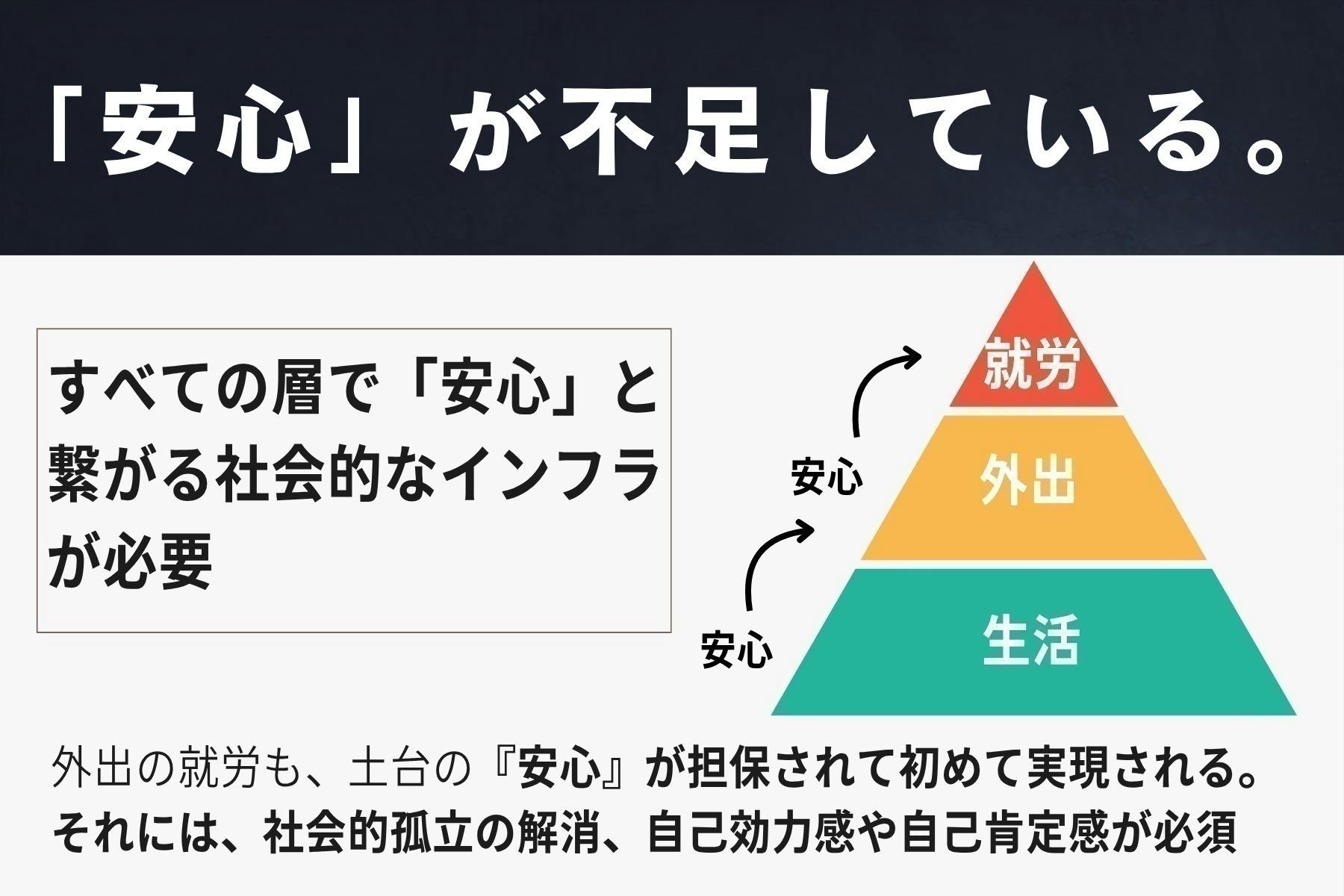 「安心」が不足している。

すべての層で「安心」と繋がる社会的なインフラが必要

就労

外出

生活

安心

安心

外出の就労も、土台の『安心』が担保されて初めて実現される。
それには、社会的孤立の解消、自己効力感や自己肯定感が必須